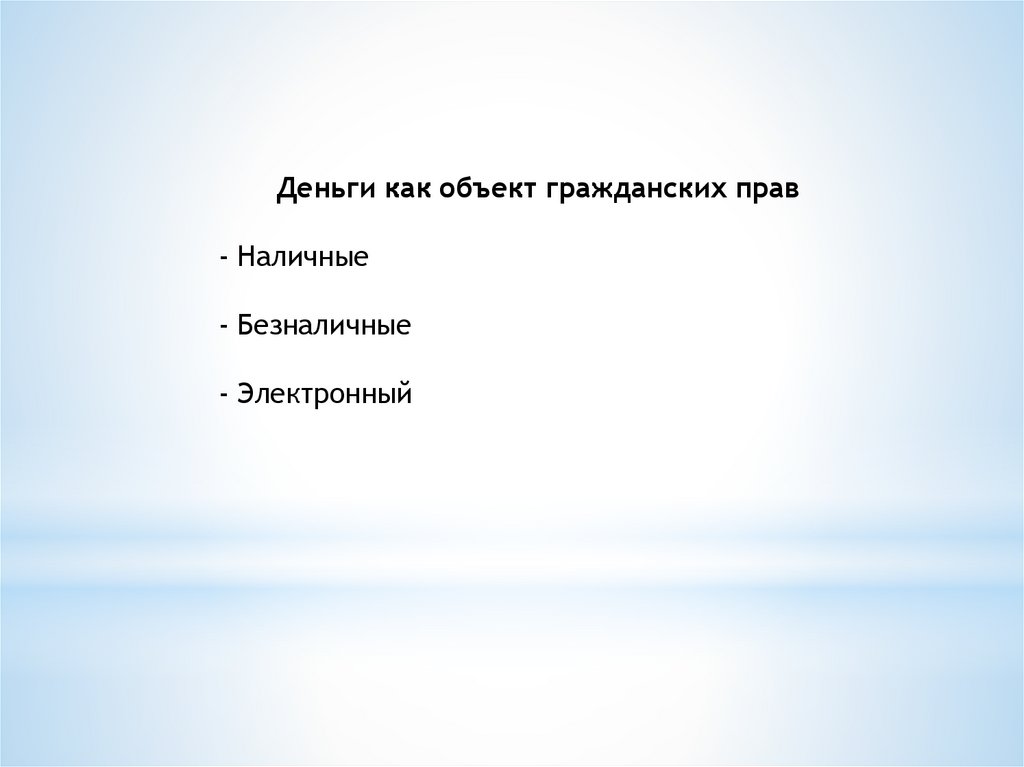 Деньги как объект гражданских прав

- Наличные

- Безналичные

- Электронный